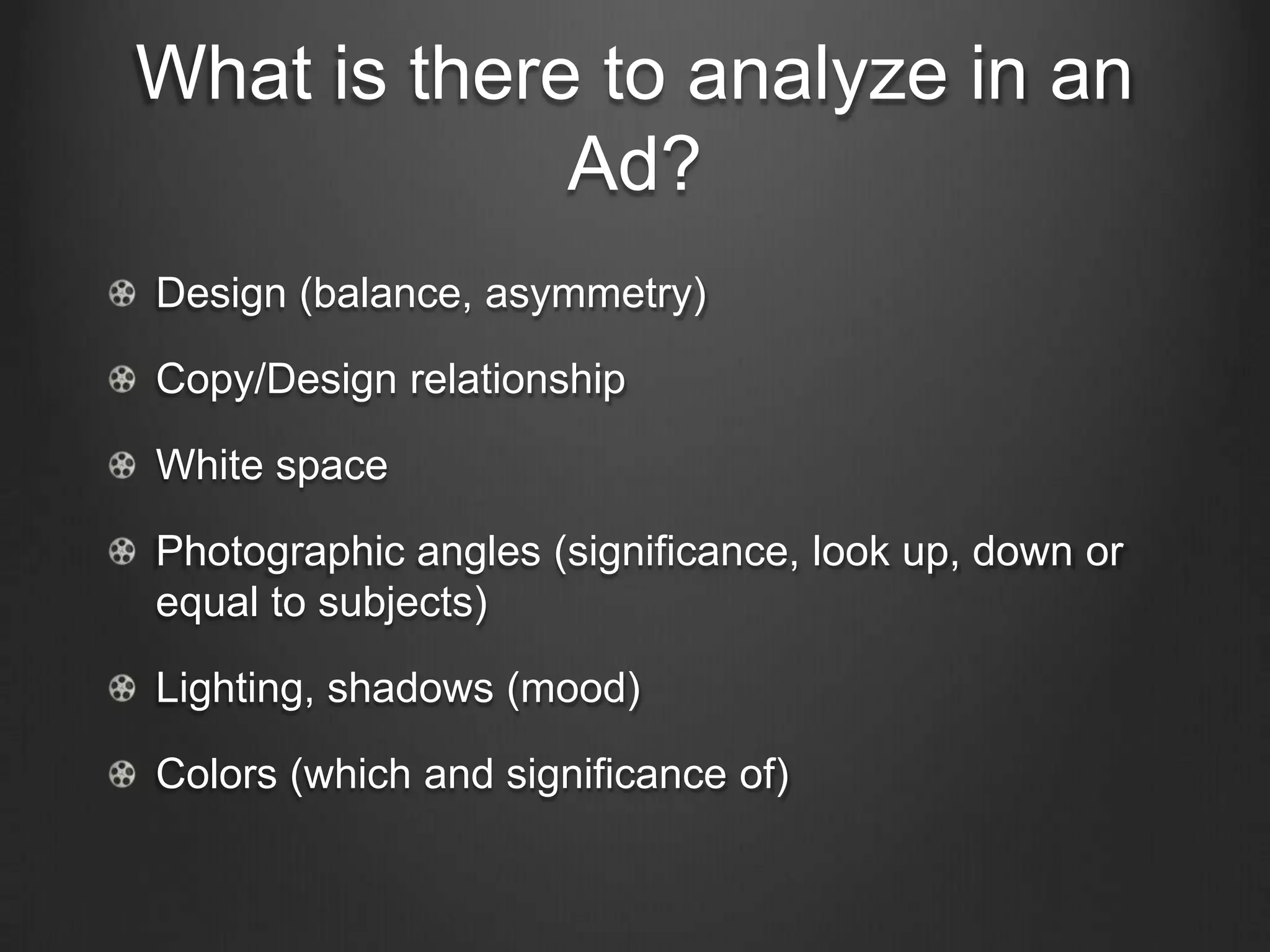 What is there to analyze in an Ad?

Design (balance, asymmetry)

Copy/Design relationship

White space

Photographic angles (significance, look up, down or equal to subjects)

Lighting, shadows (mood)

Colors (which and significance of)